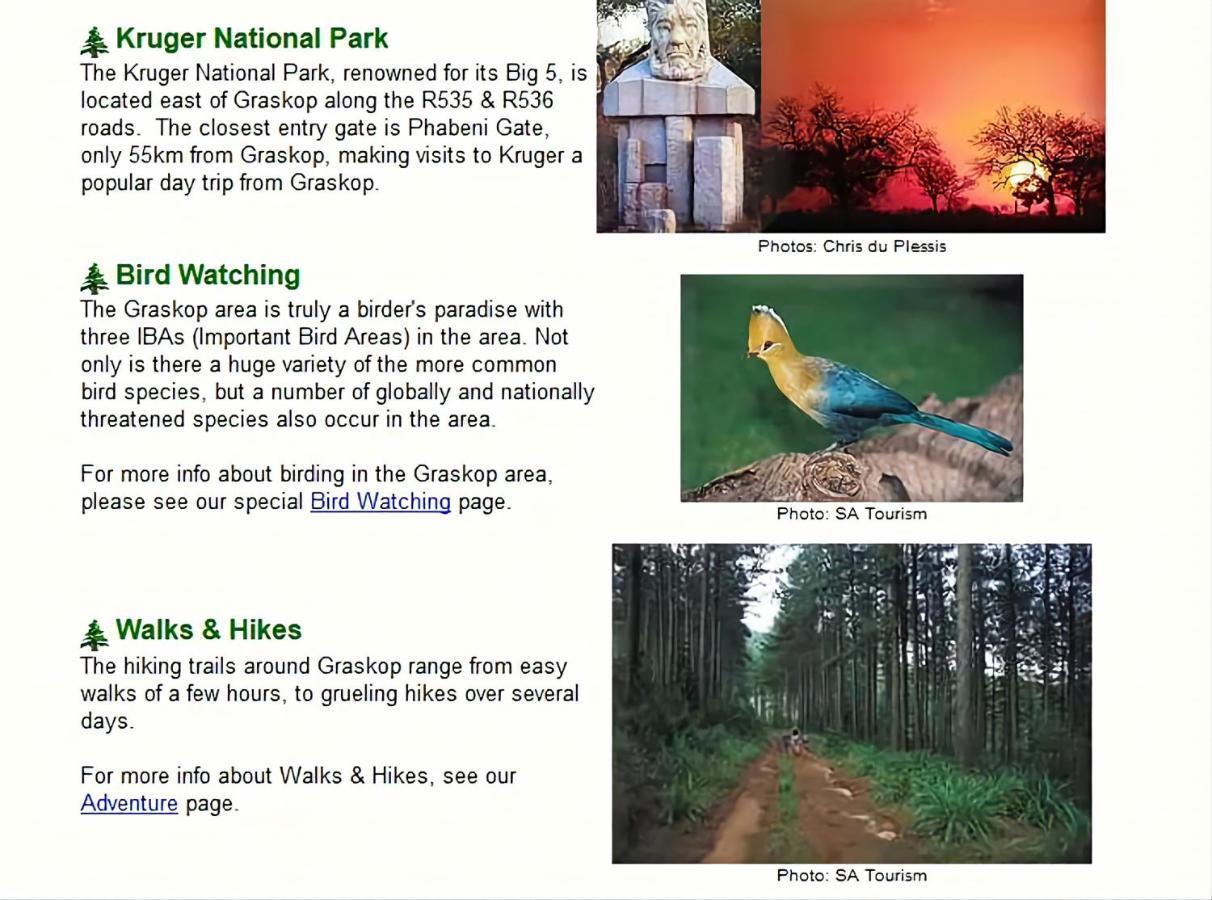 Kruger National Park
The Kruger National Park, renowned for its Big 5, is located east of Graskop along the R535 & R536 roads.  The closest entry gate is Phabeni Gate, only 55km from Graskop, making visits to Kruger a popular day trip from Graskop.

Photos: Chris du Plessis

Bird Watching
The Graskop area is truly a birder's paradise with three IBAs (Important Bird Areas) in the area. Not only is there a huge variety of the more common bird species, but a number of globally and nationally threatened species also occur in the area.

For more info about birding in the Graskop area, please see our special Bird Watching page.

Photo: SA Tourism

Walks & Hikes
The hiking trails around Graskop range from easy walks of a few hours, to grueling hikes over several days.

For more info about Walks & Hikes, see our Adventure page.

Photo: SA Tourism